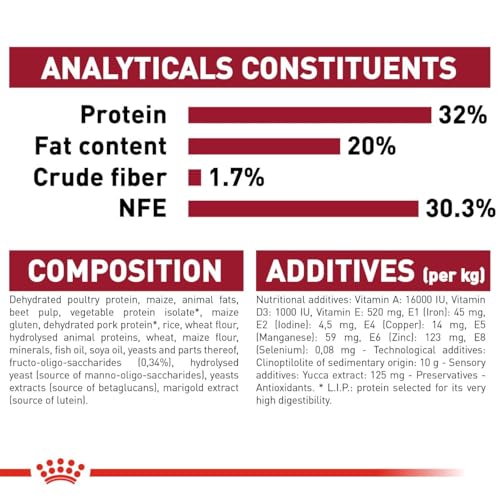 ANALYTICALS CONSTITUENTS

Protein 32%
Fat content 20%
Crude fiber 1.7%
NFE 30.3%

COMPOSITION

Dehydrated poultry protein, maize, animal fats, beet pulp, vegetable protein isolate*, maize gluten, dehydrated pork protein*, rice, wheat flour, hydrolysed animal proteins, wheat, maize flour, minerals, fish oil, soya oil, yeasts and parts thereof, fructo-oligo-saccharides (0,34%), hydrolysed yeast (source of manno-oligo-saccharides), yeasts extracts (source of betaglucans), marigold extract (source of lutein).

ADDITIVES (per kg)

Nutritional additives: Vitamin A: 16000 IU, Vitamin D3: 1000 IU, Vitamin E: 520 mg, E1 (Iron): 45 mg, E2 (Iodine): 4,5 mg, E4 (Copper): 14 mg, E5 (Manganese): 59 mg, E6 (Zinc): 123 mg, E8 (Selenium): 0,08 mg - Technological additives: Clinoptilolite of sedimentary origin: 10 g - Sensory additives: Yucca extract: 125 mg - Preservatives - Antioxidants. * L.I.P.: protein selected for its very high digestibility.